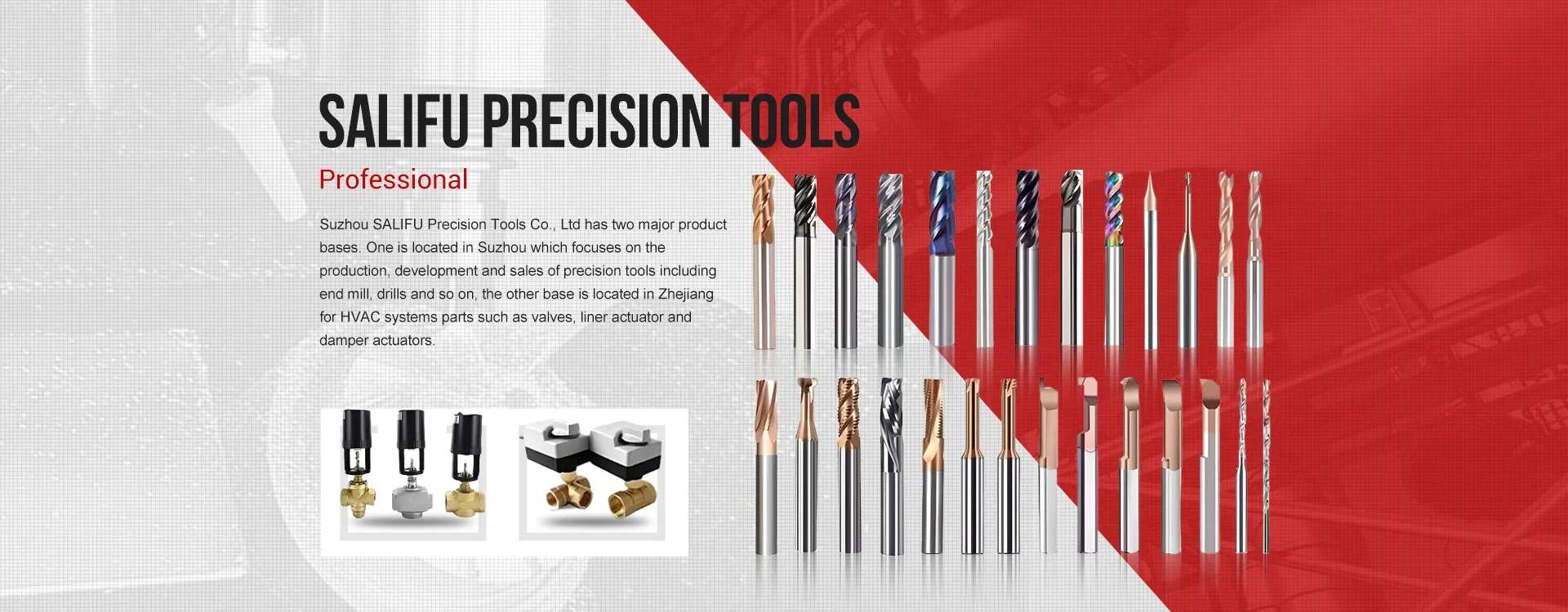 SALIFU PRECISION TOOLS

Professional

Suzhou SALIFU Precision Tools Co., Ltd has two major product bases. One is located in Suzhou which focuses on the production, development and sales of precision tools including end mill, drills and so on, the other base is located in Zhejiang for HVAC systems parts such as valves, liner actuator and damper actuators.